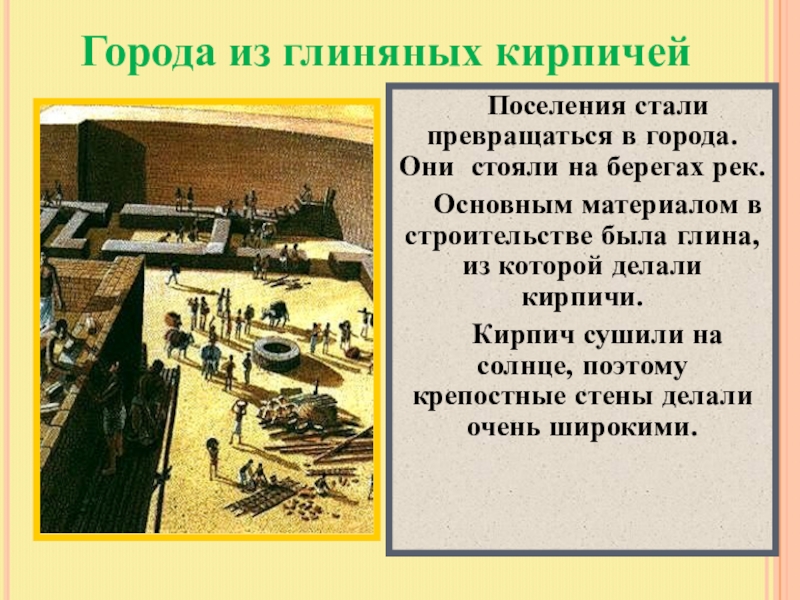 Города из глиняных кирпичей

Поселения стали превращаться в города. Они  стояли на берегах рек.

Основным материалом в строительстве была глина, из которой делали кирпичи.

Кирпич сушили на солнце, поэтому крепостные стены делали очень широкими.